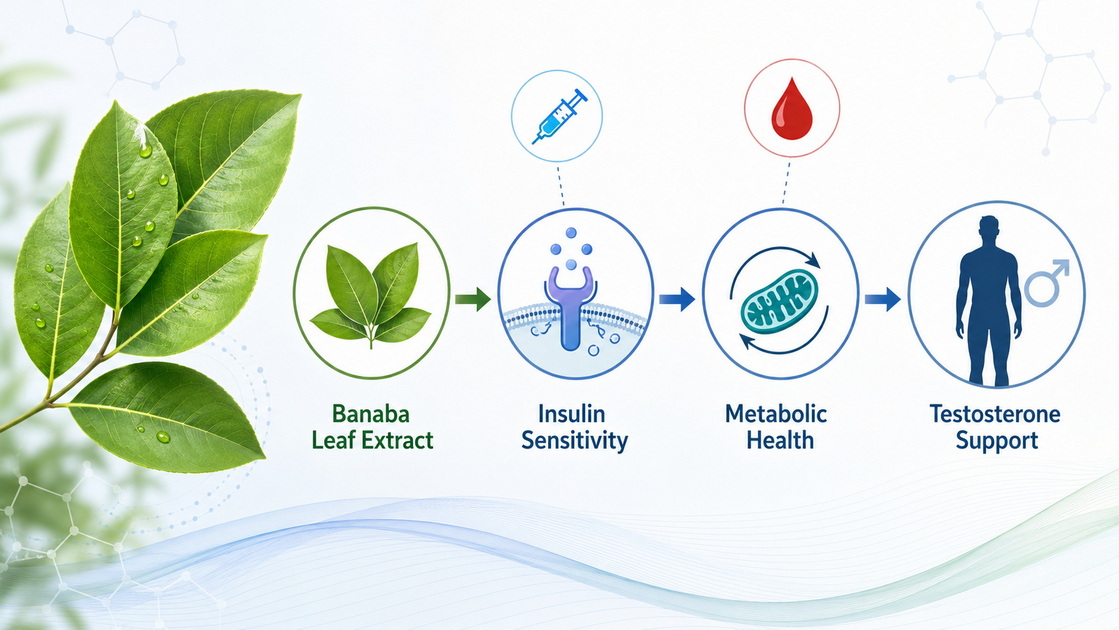 Banaba Leaf Extract

Insulin Sensitivity

Metabolic Health

Testosterone Support